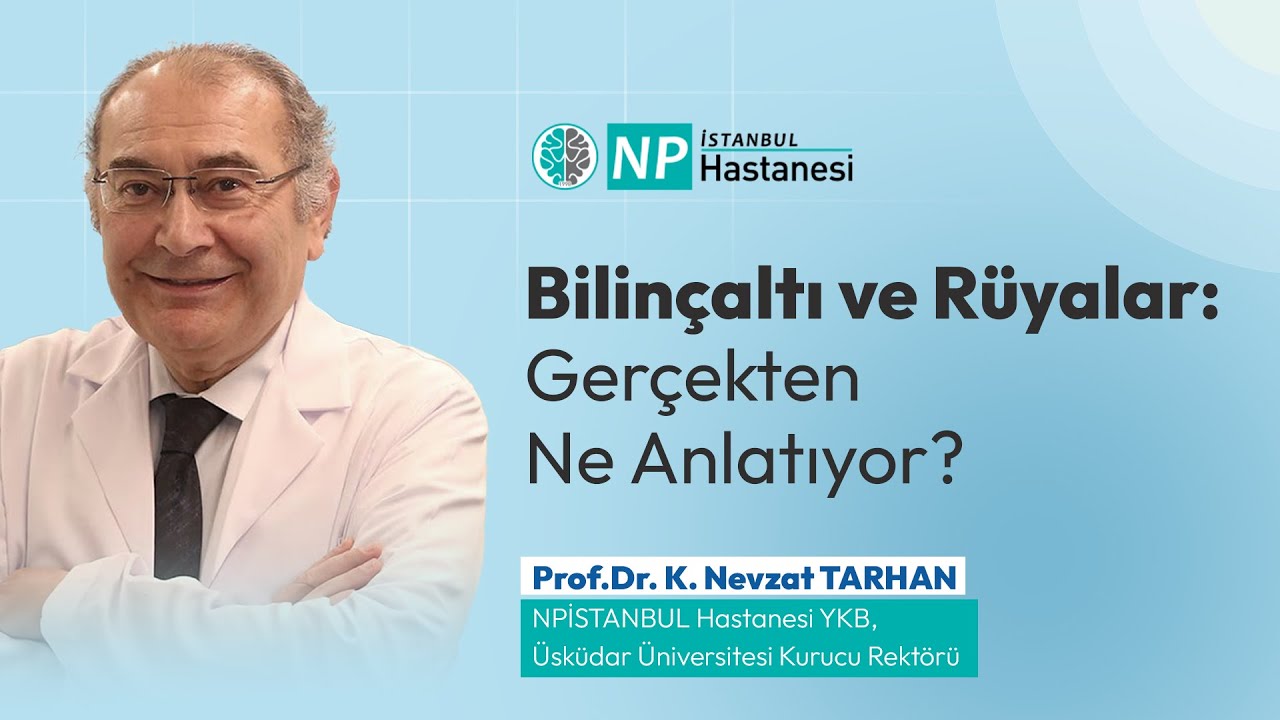 NP İSTANBUL Hastanesi

Bilinçaltı ve Rüyalar: Gerçekten Ne Anlatıyor?

Prof.Dr. K. Nevzat TARHAN
NPİSTANBUL Hastanesi YKB,
Üsküdar Üniversitesi Kurucu Rektörü